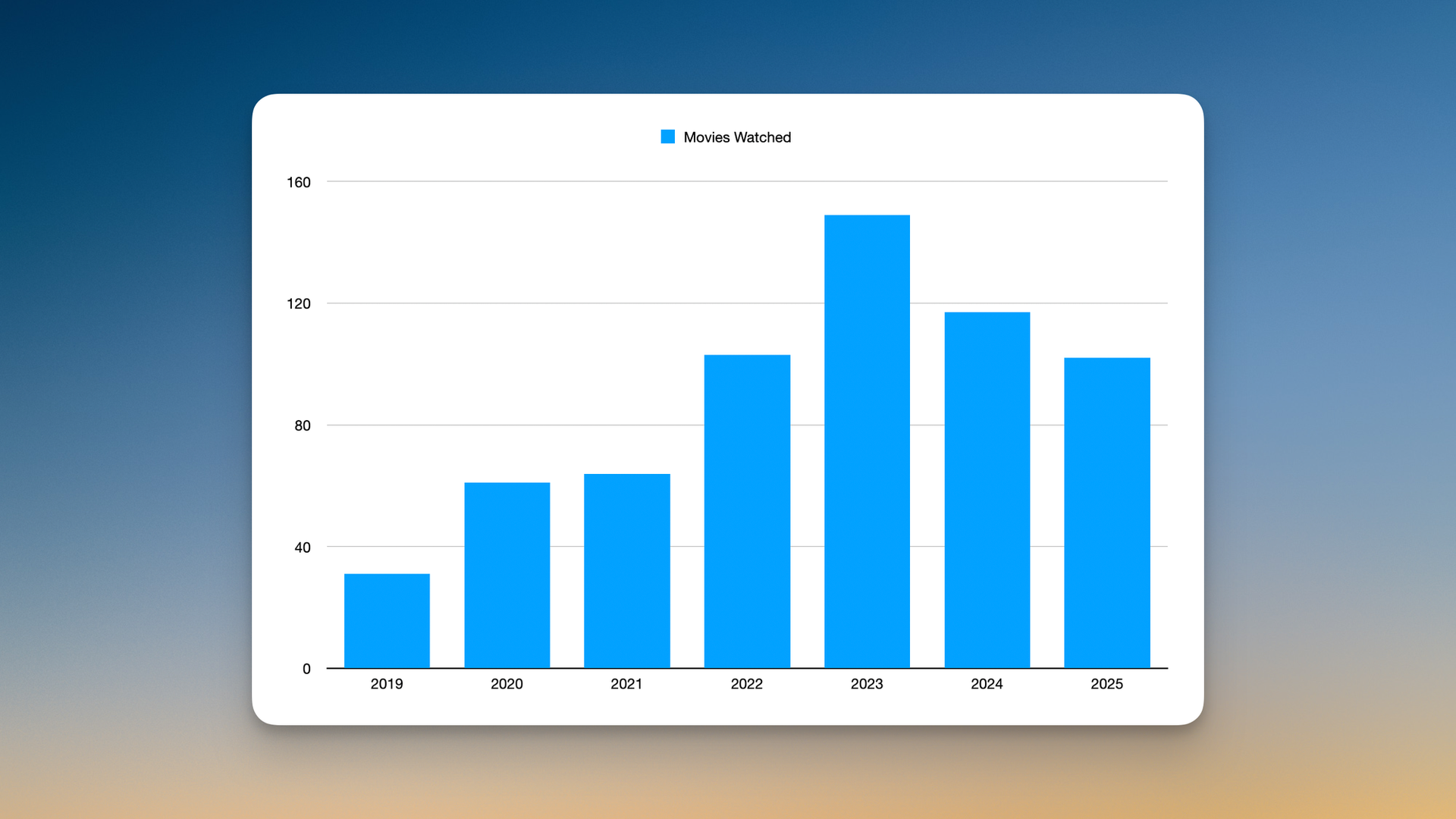 Movies Watched

160
120
80
40
0

2019
2020
2021
2022
2023
2024
2025